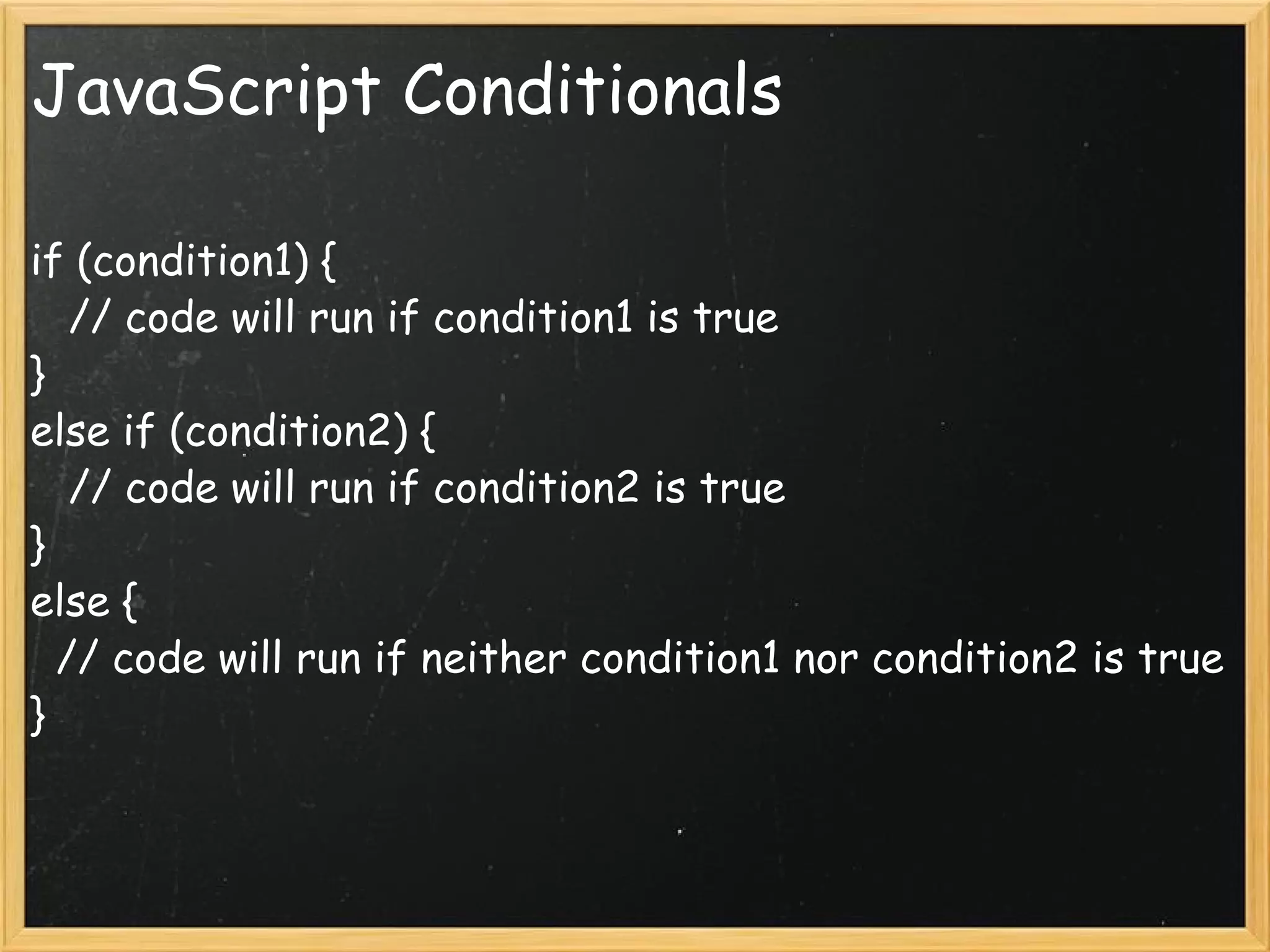 JavaScript Conditionals

if (condition1) {
  // code will run if condition1 is true
}
else if (condition2) {
  // code will run if condition2 is true
}
else {
 // code will run if neither condition1 nor condition2 is true
}